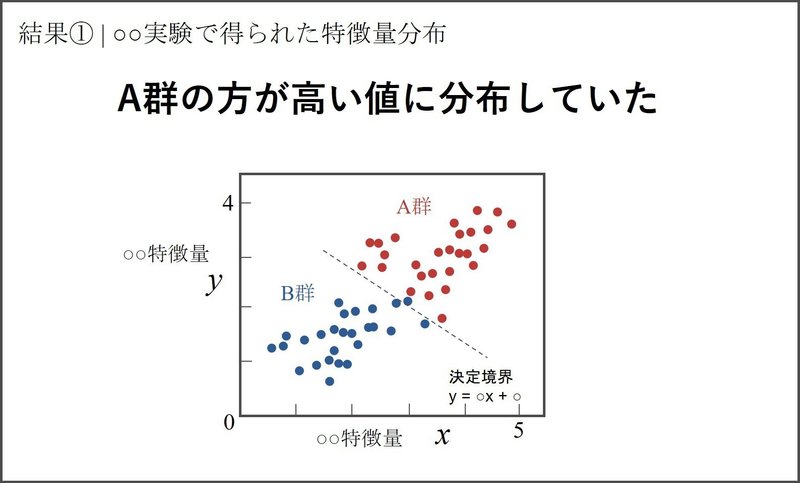 結果① | ○○実験で得られた特徴量分布

A群の方が高い値に分布していた

4

A群

○○特徴量

$y$

B群

決定境界
y = ○x + ○

0

○○特徴量

$x$

5